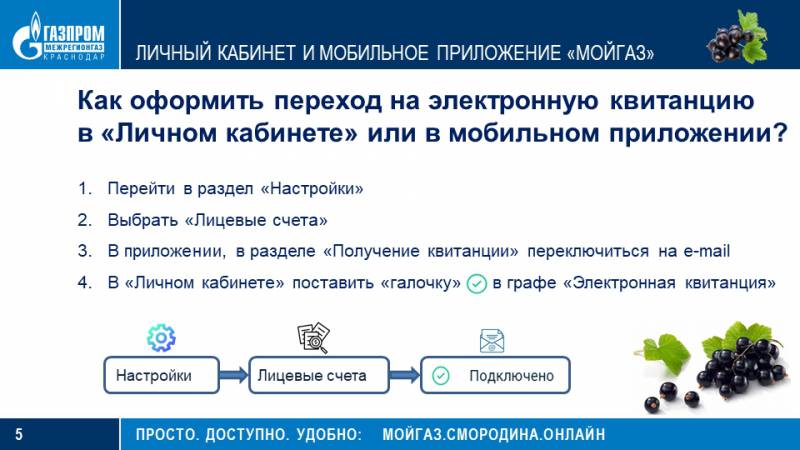 ГАЗПРОМ МЕЖРЕГИОНГАЗ КРАСНОДАР

ЛИЧНЫЙ КАБИНЕТ И МОБИЛЬНОЕ ПРИЛОЖЕНИЕ «МОЙГАЗ»

Как оформить переход на электронную квитанцию в «Личном кабинете» или в мобильном приложении?

1. Перейти в раздел «Настройки»
2. Выбрать «Лицевые счета»
3. В приложении, в разделе «Получение квитанции» переключиться на e-mail
4. В «Личном кабинете» поставить «галочку» в графе «Электронная квитанция»

Настройки

Лицевые счета

Подключено

5

ПРОСТО. ДОСТУПНО. УДОБНО: МОЙГАЗ.СМОРОДИНА.ОНЛАЙН